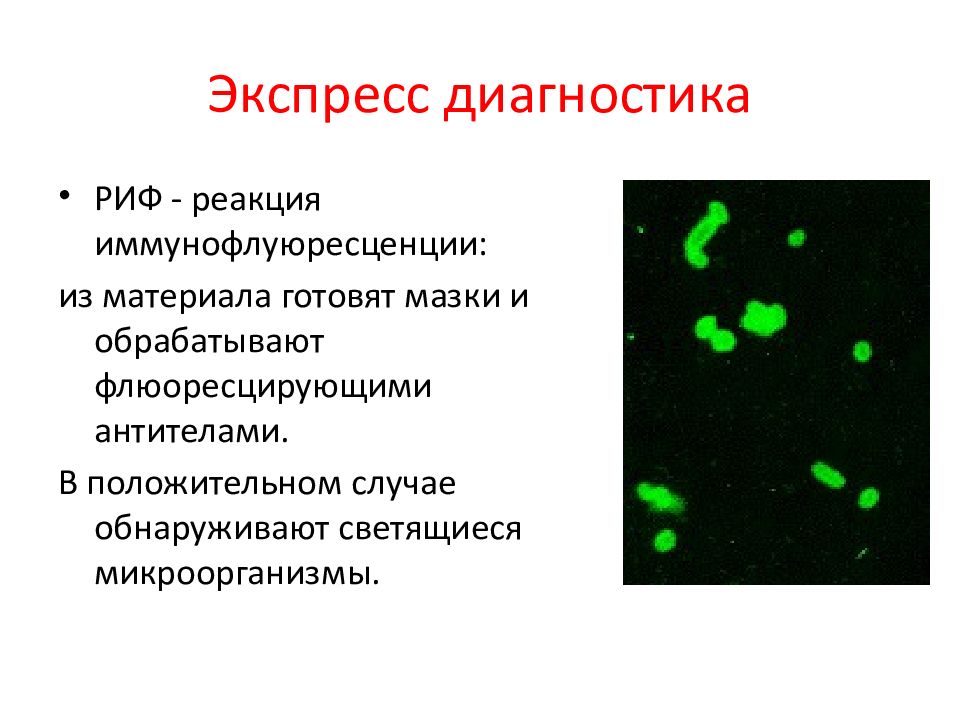 Экспресс диагностика

• РИФ - реакция иммунофлуюресценции:

из материала готовят мазки и обрабатывают флюоресцирующими антителами.

В положительном случае обнаруживают светящиеся микроорганизмы.